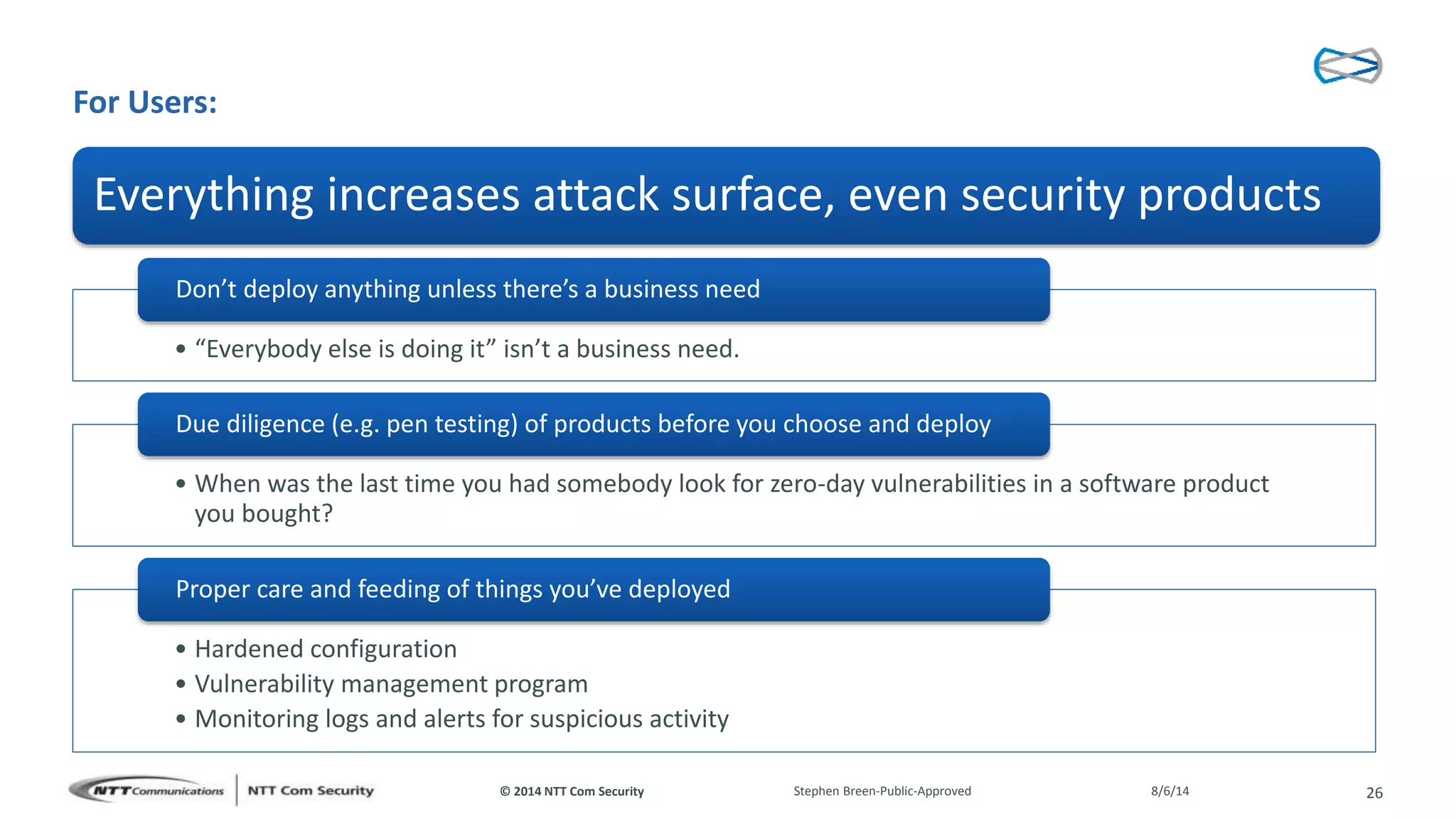 For Users:

Everything increases attack surface, even security products

Don’t deploy anything unless there’s a business need

• “Everybody else is doing it” isn’t a business need.

Due diligence (e.g. pen testing) of products before you choose and deploy

• When was the last time you had somebody look for zero-day vulnerabilities in a software product you bought?

Proper care and feeding of things you’ve deployed

• Hardened configuration
• Vulnerability management program
• Monitoring logs and alerts for suspicious activity

NTT Communications | NTT Com Security

© 2014 NTT Com Security

Stephen Breen-Public-Approved

8/6/14

26